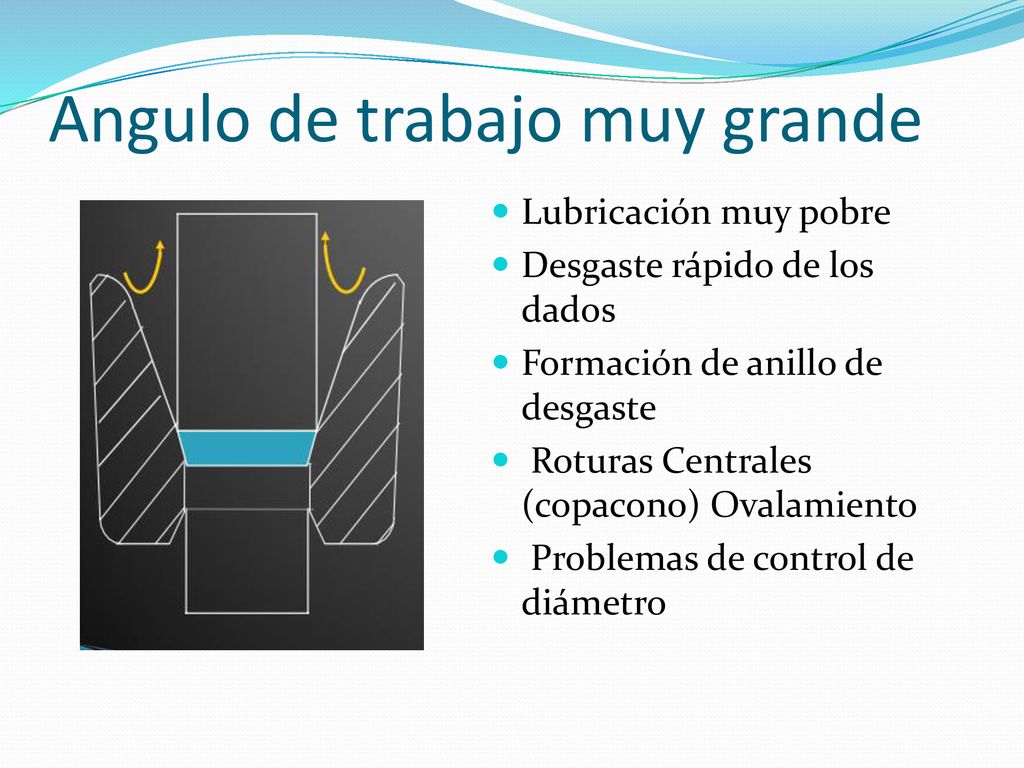 Angulo de trabajo muy grande

- Lubricación muy pobre
- Desgaste rápido de los dados
- Formación de anillo de desgaste
- Roturas Centrales (copacono) Ovalamiento
- Problemas de control de diámetro